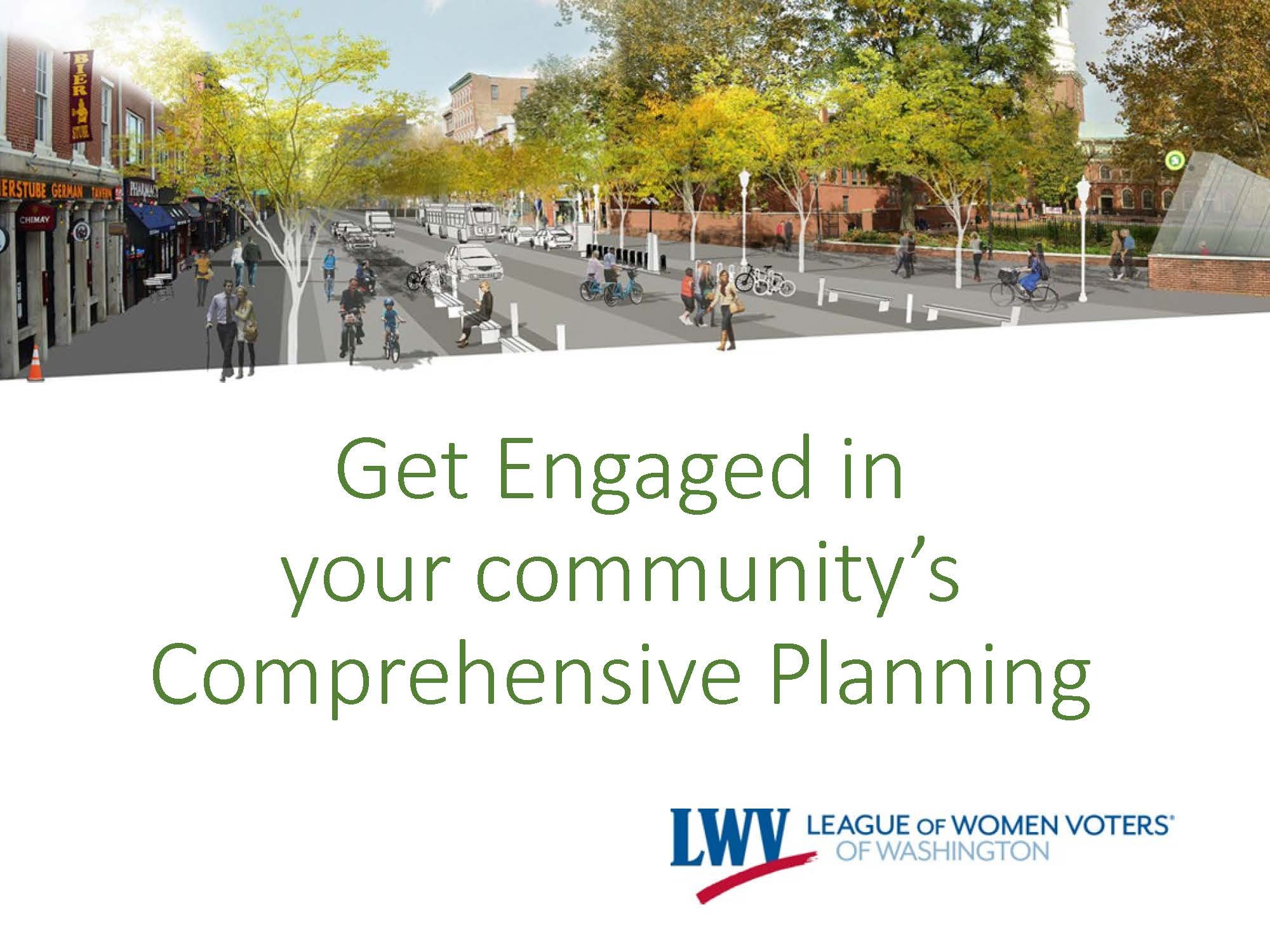 BIER STUBE

ERSTUBE GERMAN TAVERN

PHARMACY

CHIMAY

Get Engaged in your community's Comprehensive Planning

LWV LEAGUE OF WOMEN VOTERS® OF WASHINGTON